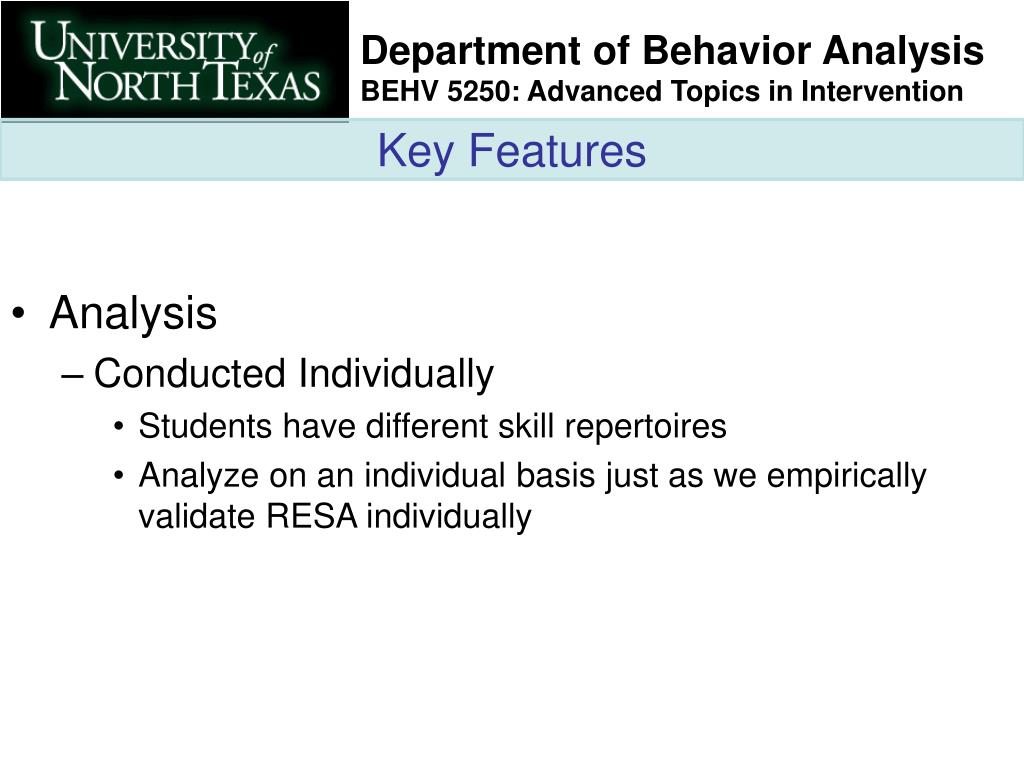 UNIVERSITY of NORTH TEXAS

Department of Behavior Analysis
BEHV 5250: Advanced Topics in Intervention

Key Features

• Analysis
– Conducted Individually
• Students have different skill repertoires
• Analyze on an individual basis just as we empirically validate RESA individually